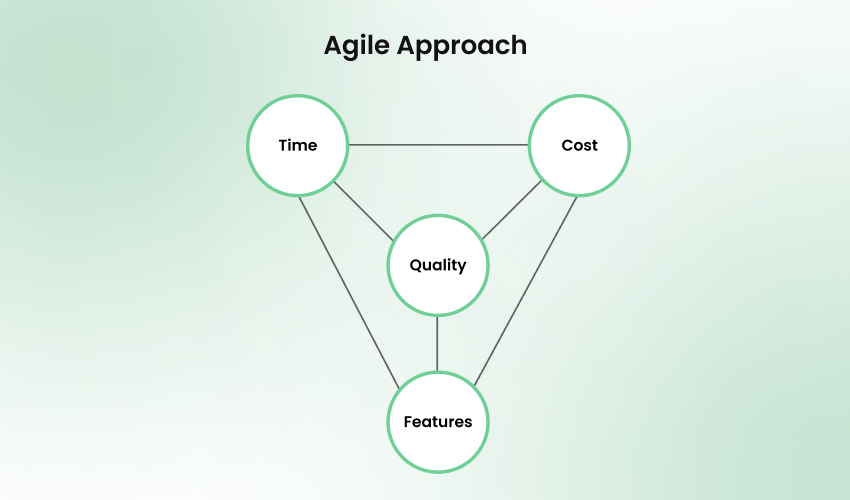 Agile Approach

Time

Cost

Quality

Features